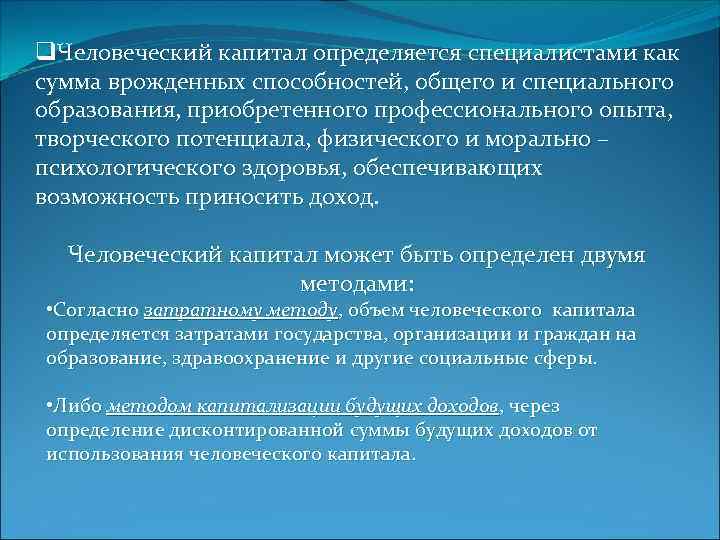 ❑Человеческий капитал определяется специалистами как сумма врожденных способностей, общего и специального образования, приобретенного профессионального опыта, творческого потенциала, физического и морально – психологического здоровья, обеспечивающих возможность приносить доход.

Человеческий капитал может быть определен двумя методами:

•Согласно затратному методу, объем человеческого капитала определяется затратами государства, организации и граждан на образование, здравоохранение и другие социальные сферы.

•Либо методом капитализации будущих доходов, через определение дисконтированной суммы будущих доходов от использования человеческого капитала.